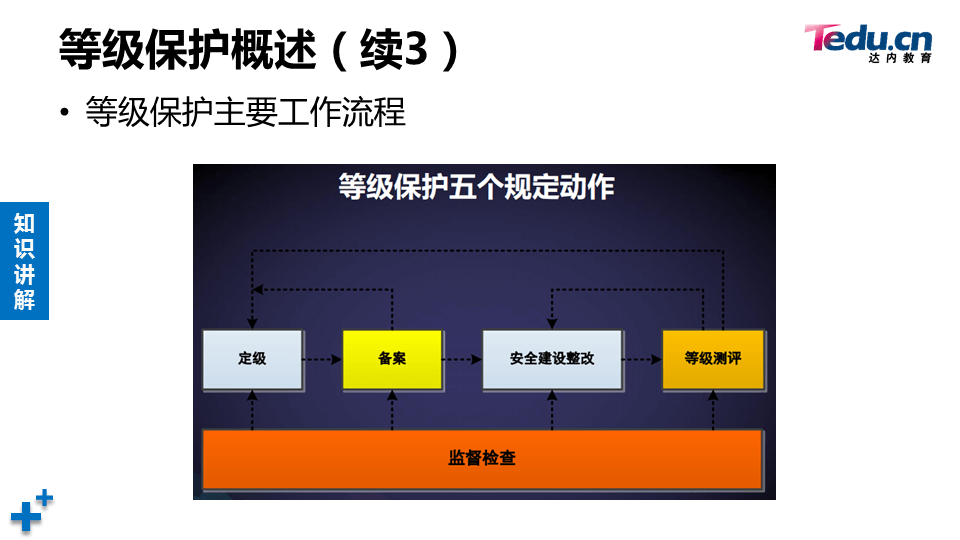 等级保护概述（续3）

Tedu.cn
达内教育

• 等级保护主要工作流程

知识讲解

等级保护五个规定动作

定级

备案

安全建设整改

等级测评

监督检查